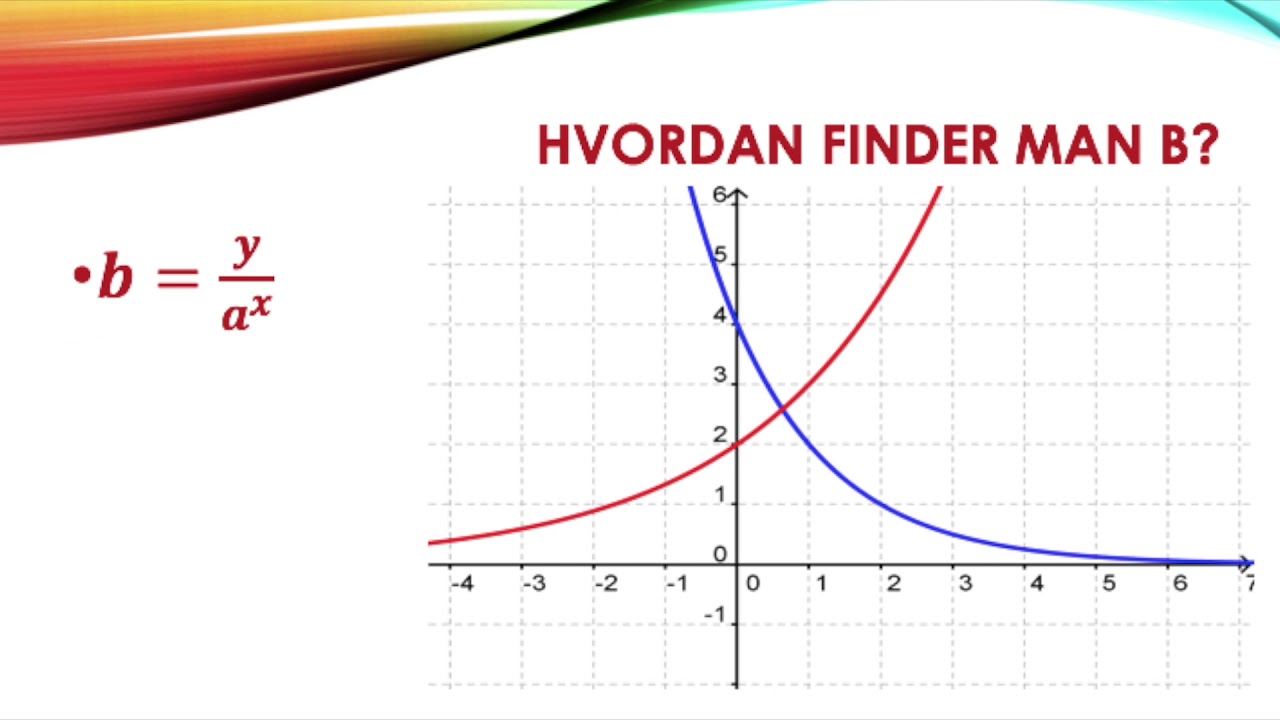 HVORDAN FINDER MAN B?

• $b = \frac{y}{a^x}$

6
5
4
3
2
1
0
-1

-4 -3 -2 -1 0 1 2 3 4 5 6 7